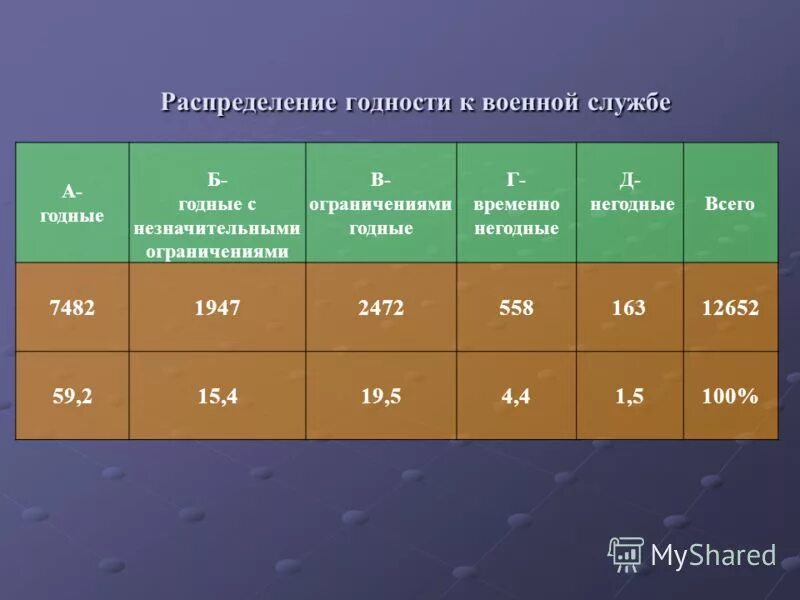 Распределение годности к военной службе

| А- годные | Б- годные с незначительными ограничениями | В- ограничениями годные | Г- временно негодные | Д- негодные | Всего |
|---|---|---|---|---|---|
| 7482 | 1947 | 2472 | 558 | 163 | 12652 |
| 59,2 | 15,4 | 19,5 | 4,4 | 1,5 | 100% |

MyShared